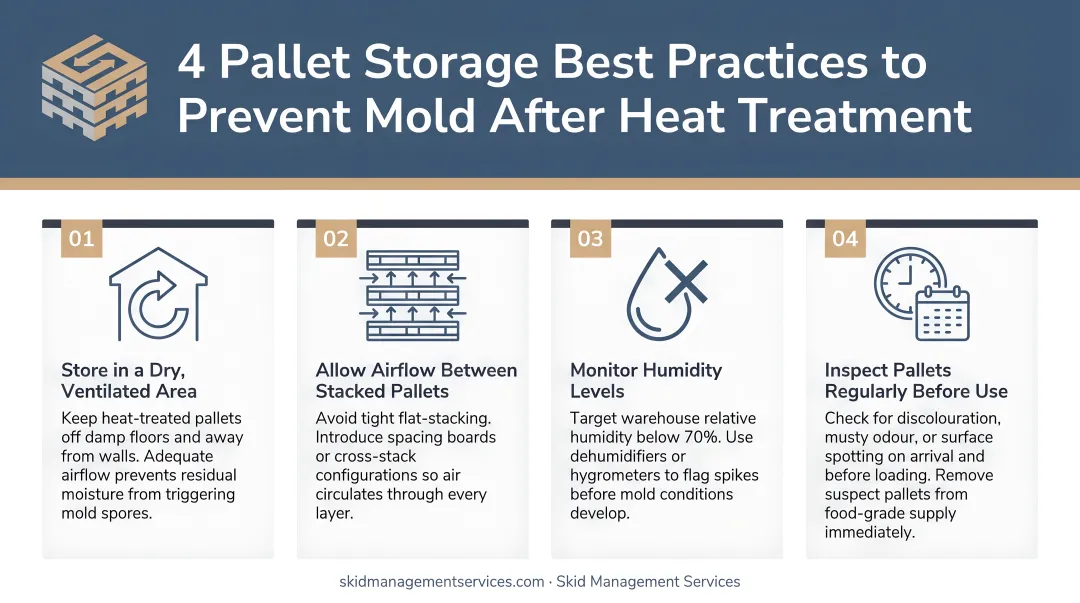 4 Pallet Storage Best Practices to Prevent Mold After Heat Treatment

01

Store in a Dry, Ventilated Area

Keep heat-treated pallets off damp floors and away from walls. Adequate airflow prevents residual moisture from triggering mold spores.

02

Allow Airflow Between Stacked Pallets

Avoid tight flat-stacking. Introduce spacing boards or cross-stack configurations so air circulates through every layer.

03

Monitor Humidity Levels

Target warehouse relative humidity below 70%. Use dehumidifiers or hygrometers to flag spikes before mold conditions develop.

04

Inspect Pallets Regularly Before Use

Check for discolouration, musty odour, or surface spotting on arrival and before loading. Remove suspect pallets from food-grade supply immediately.

skidmanagementservices.com · Skid Management Services